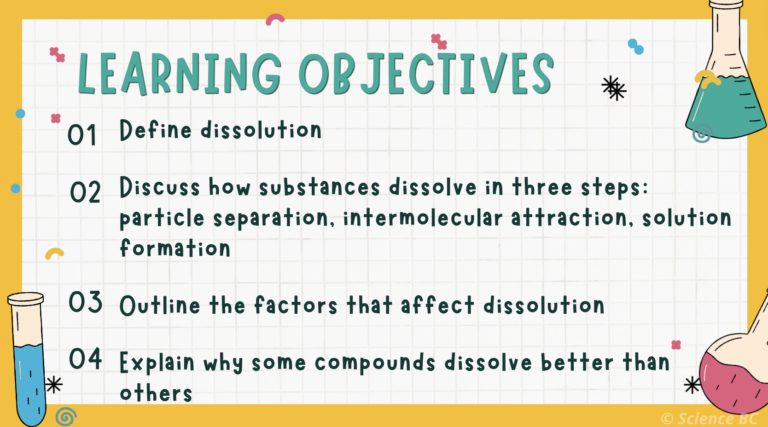 LEARNING OBJECTIVES

01 Define dissolution

02 Discuss how substances dissolve in three steps: particle separation, intermolecular attraction, solution formation

03 Outline the factors that affect dissolution

04 Explain why some compounds dissolve better than others

© Science BC